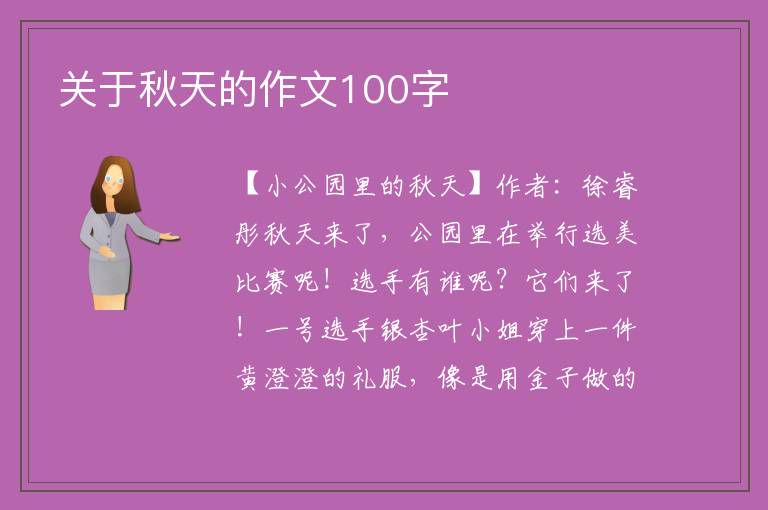 关于秋天的作文100字

【小公园里的秋天】作者：徐睿彤秋天来了，公园里在举行选美比赛呢！选手有谁呢？它们来了！一号选手银杏叶小姐穿上一件黄澄澄的礼服，像是用金子做的